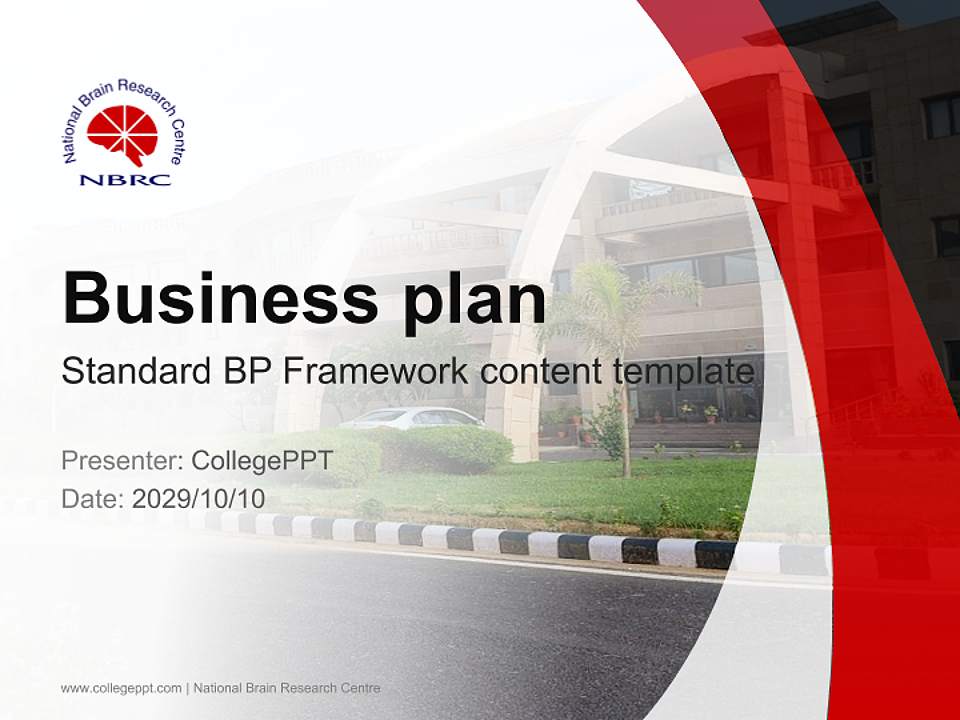 National Brain Research Centre
NBRC

Business plan
Standard BP Framework content template

Presenter: CollegePPT
Date: 2029/10/10

www.collegeppt.com | National Brain Research Centre